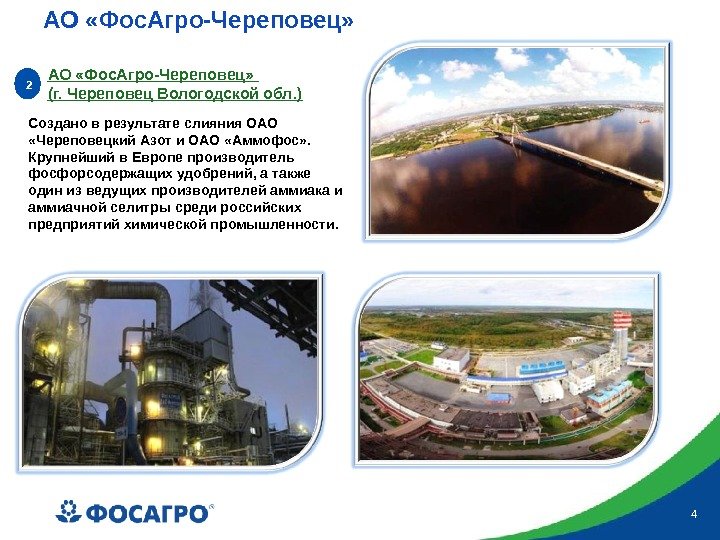 АО «ФосАгро-Череповец»

2

АО «ФосАгро-Череповец» (г. Череповец Вологодской обл.)

Создано в результате слияния ОАО «Череповецкий Азот и ОАО «Аммофос». Крупнейший в Европе производитель фосфорсодержащих удобрений, а также один из ведущих производителей аммиака и аммиачной селитры среди российских предприятий химической промышленности.

ФОСАГРО®

4